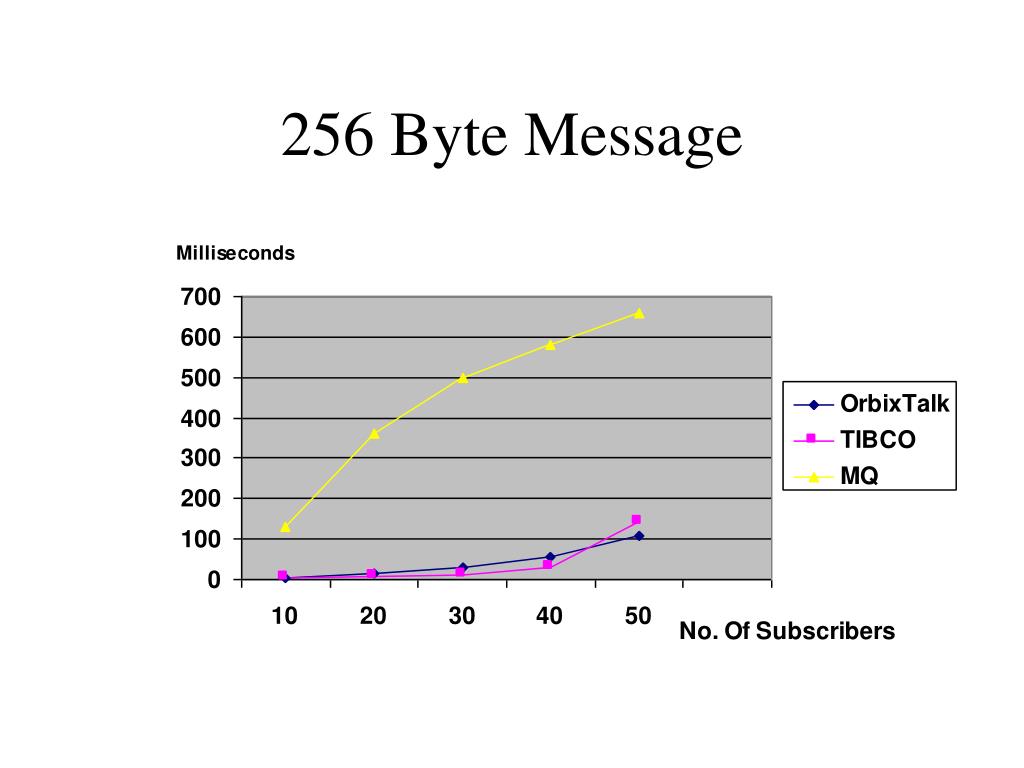 256 Byte Message

Milliseconds

700
600
500
400
300
200
100
0

10 20 30 40 50

No. Of Subscribers

OrbixTalk
TIBCO
MQ